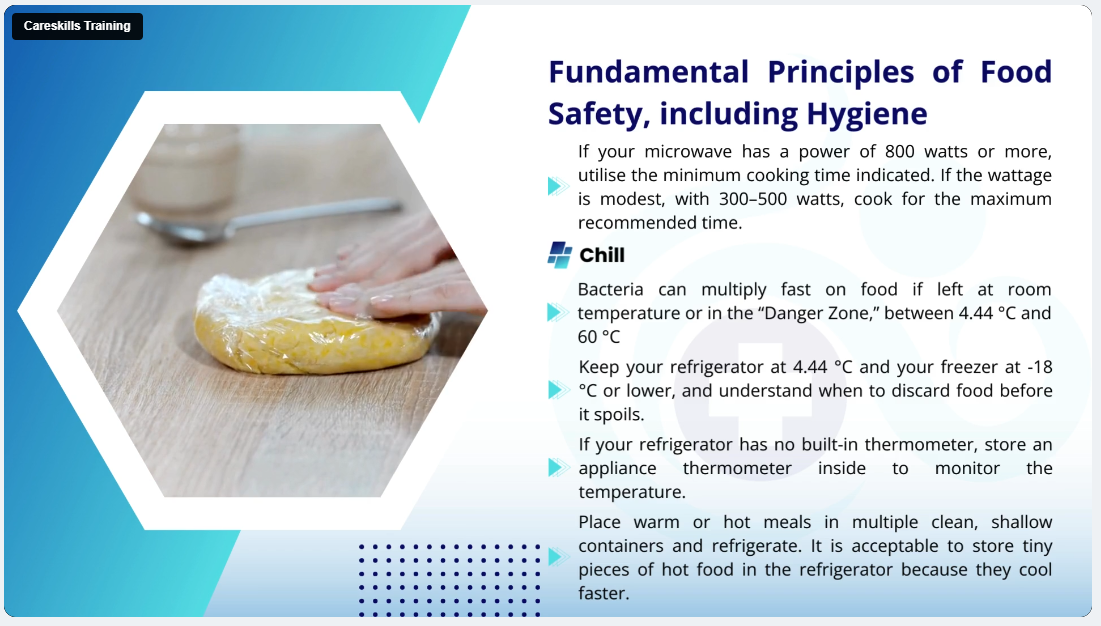 Careskills Training

Fundamental Principles of Food Safety, including Hygiene

If your microwave has a power of 800 watts or more, utilise the minimum cooking time indicated. If the wattage is modest, with 300–500 watts, cook for the maximum recommended time.

Chill

Bacteria can multiply fast on food if left at room temperature or in the “Danger Zone,” between 4.44 °C and 60 °C

Keep your refrigerator at 4.44 °C and your freezer at -18 °C or lower, and understand when to discard food before it spoils.

If your refrigerator has no built-in thermometer, store an appliance thermometer inside to monitor the temperature.

Place warm or hot meals in multiple clean, shallow containers and refrigerate. It is acceptable to store tiny pieces of hot food in the refrigerator because they cool faster.